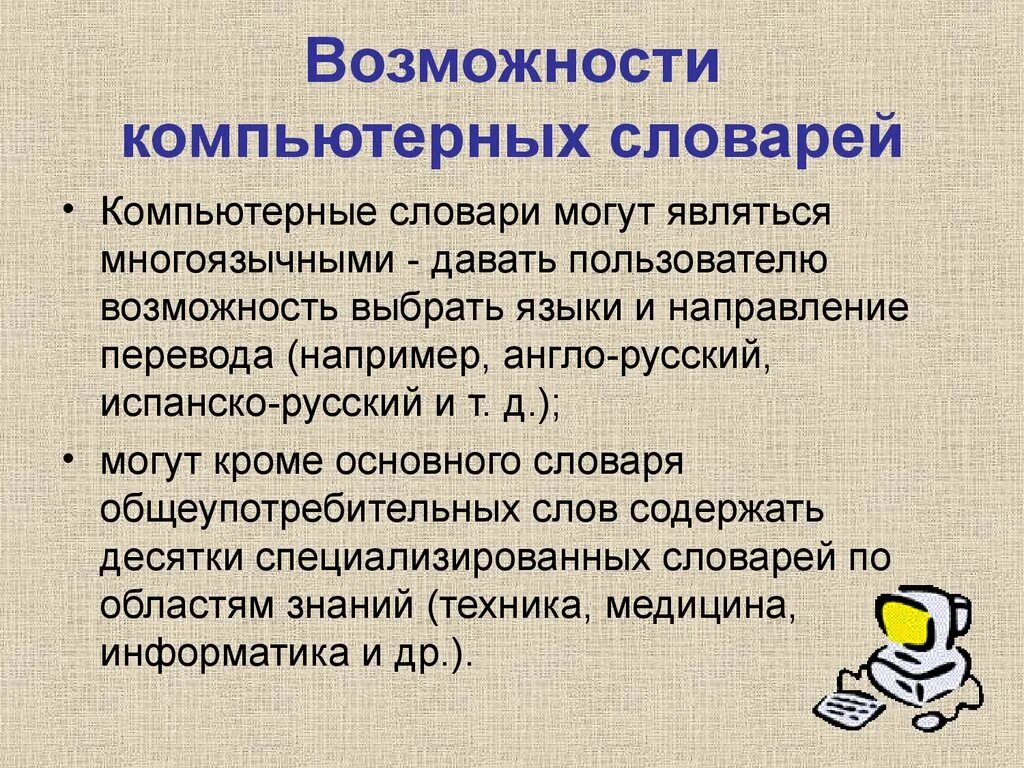 Возможности компьютерных словарей

• Компьютерные словари могут являться многоязычными - давать пользователю возможность выбрать языки и направление перевода (например, англо-русский, испанско-русский и т. д.);

• могут кроме основного словаря общеупотребительных слов содержать десятки специализированных словарей по областям знаний (техника, медицина, информатика и др.).